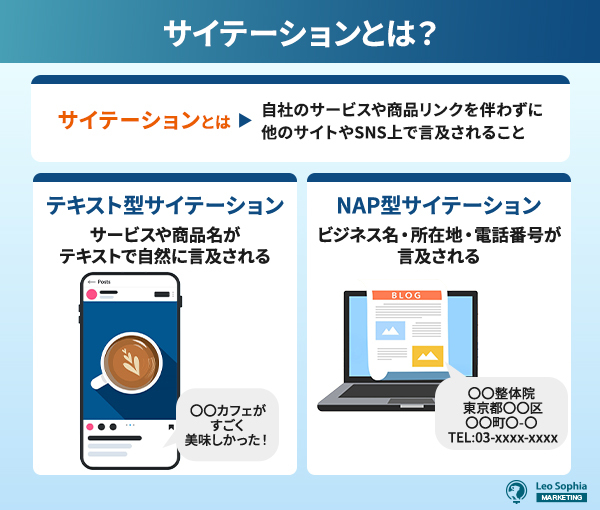 サイテーションとは？

サイテーションとは ▶ 自社のサービスや商品リンクを伴わずに他のサイトやSNS上で言及されること

テキスト型サイテーション

サービスや商品名がテキストで自然に言及される

Posts

〇〇カフェがすごく美味しかった！

NAP型サイテーション

ビジネス名・所在地・電話番号が言及される

BLOG

〇〇整体院
東京都〇〇区
〇〇町〇-〇
TEL:03-xxxx-xxxx

Leo Sophia
MARKETING